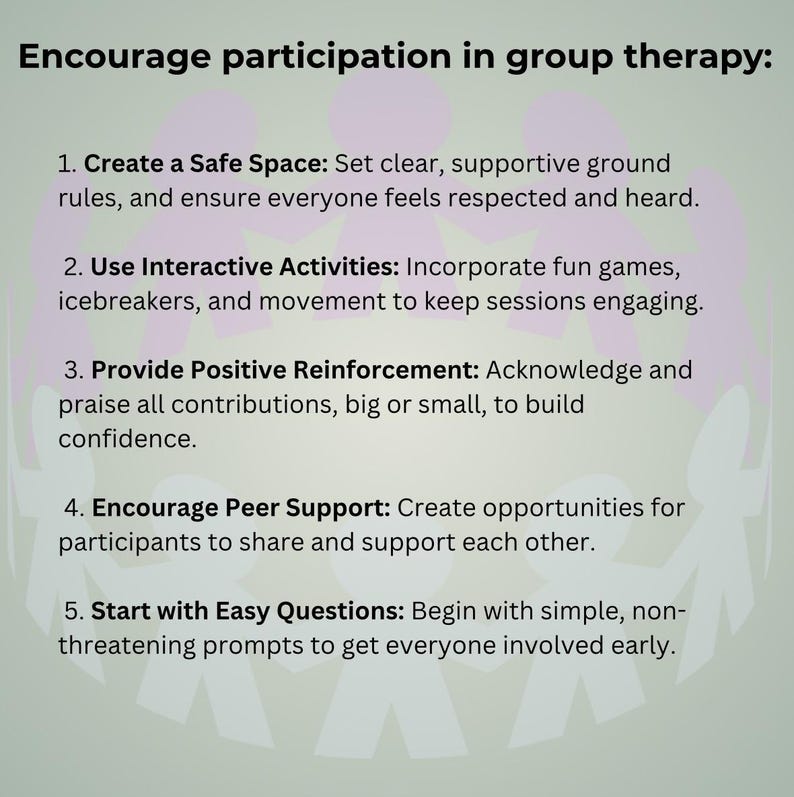 Encourage participation in group therapy:

1. Create a Safe Space: Set clear, supportive ground rules, and ensure everyone feels respected and heard.

2. Use Interactive Activities: Incorporate fun games, icebreakers, and movement to keep sessions engaging.

3. Provide Positive Reinforcement: Acknowledge and praise all contributions, big or small, to build confidence.

4. Encourage Peer Support: Create opportunities for participants to share and support each other.

5. Start with Easy Questions: Begin with simple, non-threatening prompts to get everyone involved early.